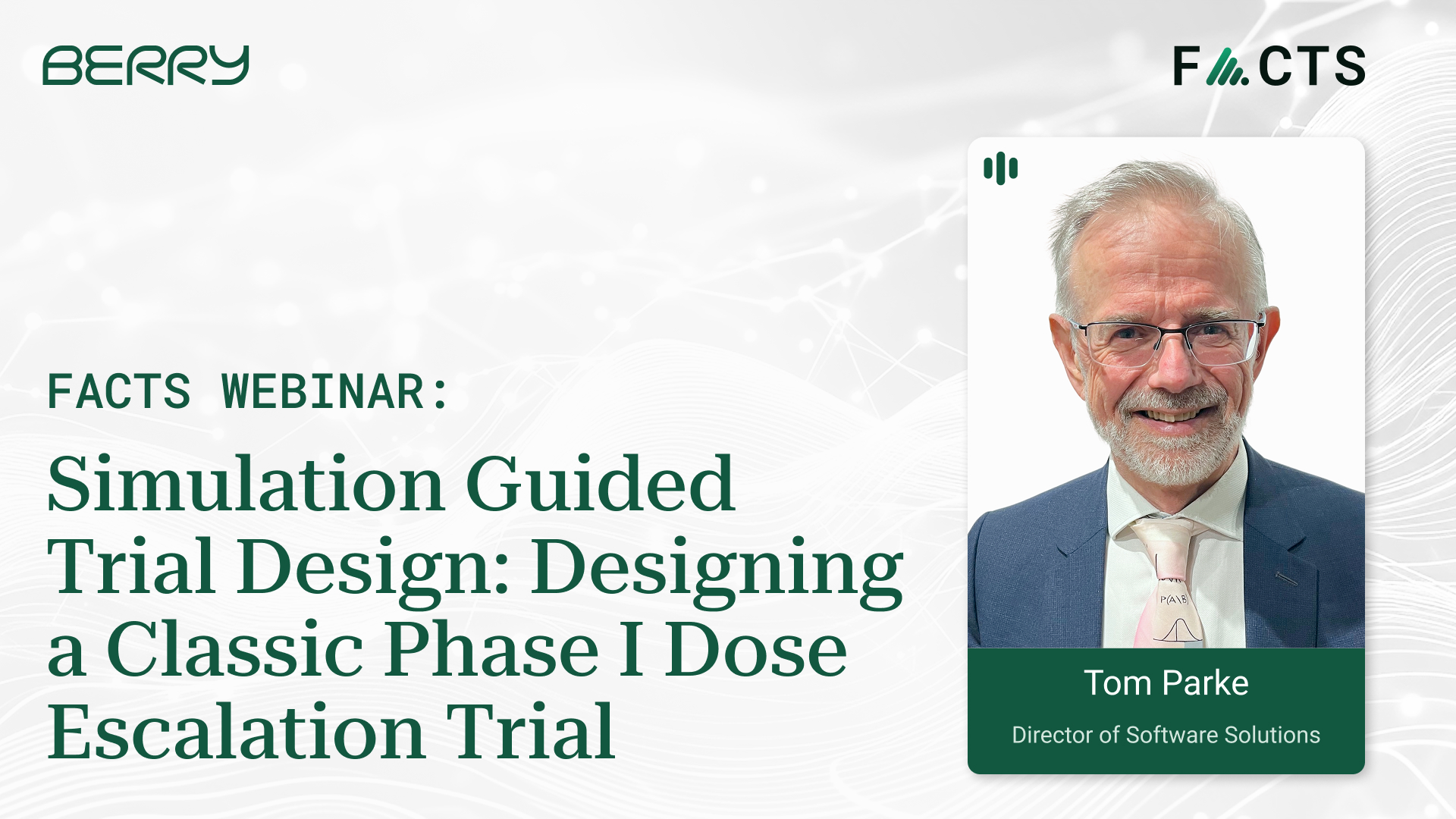 BERRY

FACTS

FACTS WEBINAR:

Simulation Guided Trial Design: Designing a Classic Phase I Dose Escalation Trial

P(A|B)

Tom Parke

Director of Software Solutions